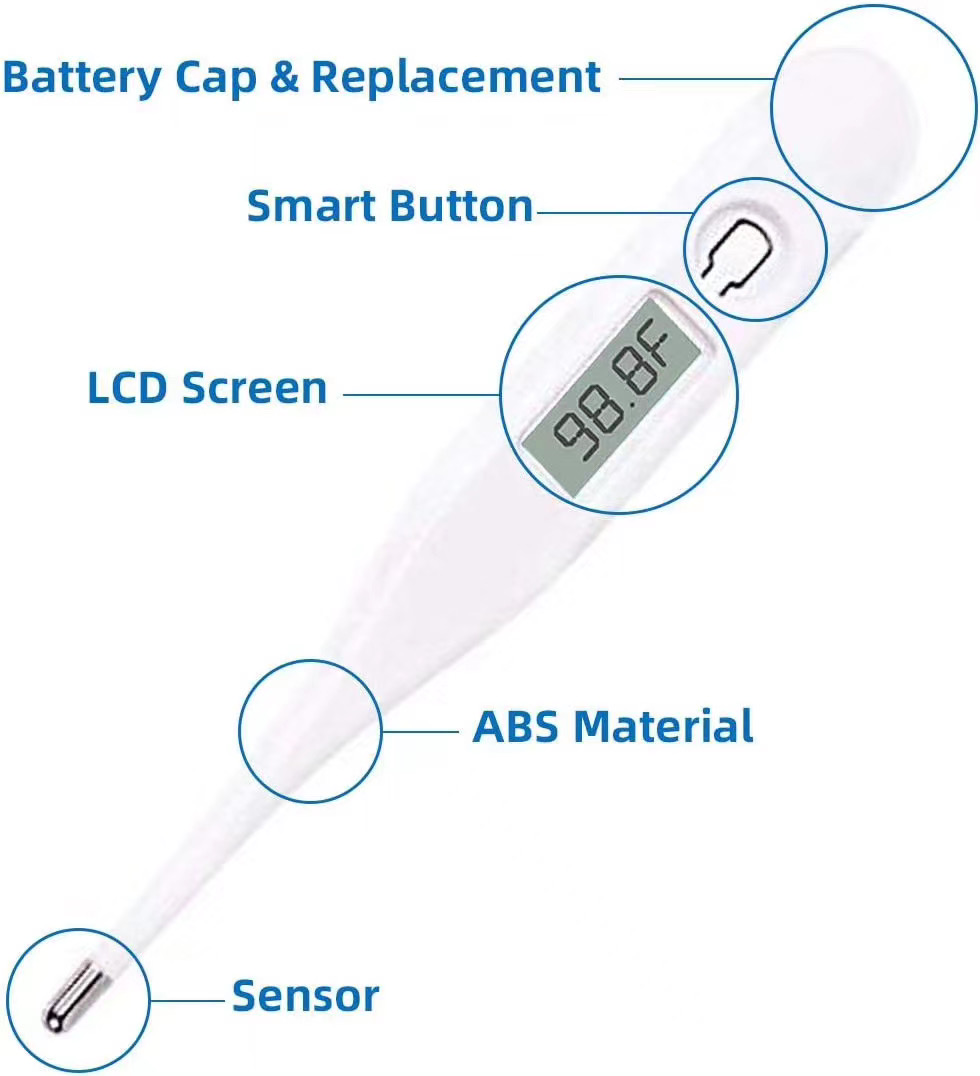 Battery Cap & Replacement

Smart Button

LCD Screen

98.8F

ABS Material

Sensor